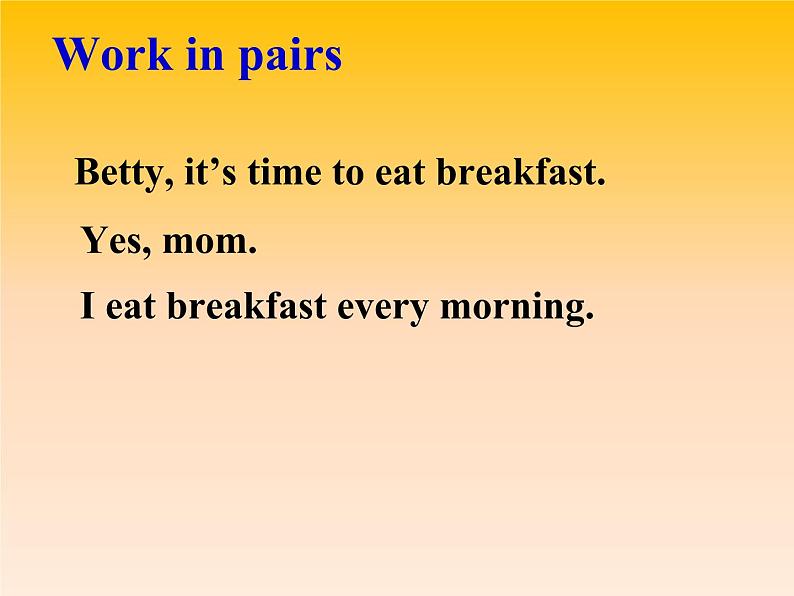 Work in pairs

Betty, it’s time to eat breakfast.

Yes, mom.

I eat breakfast every morning.